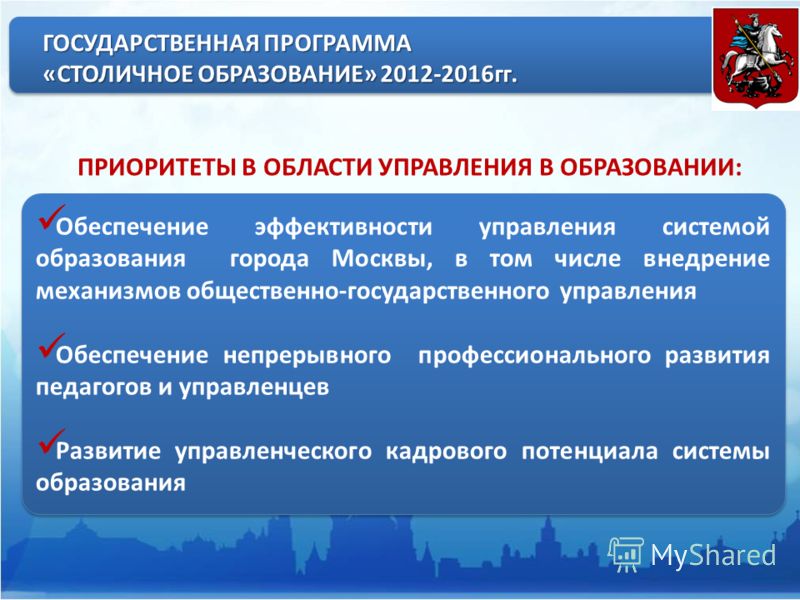 ГОСУДАРСТВЕННАЯ ПРОГРАММА «СТОЛИЧНОЕ ОБРАЗОВАНИЕ» 2012-2016гг.

ПРИОРИТЕТЫ В ОБЛАСТИ УПРАВЛЕНИЯ В ОБРАЗОВАНИИ:

✓Обеспечение эффективности управления системой образования города Москвы, в том числе внедрение механизмов общественно-государственного управления

✓Обеспечение непрерывного профессионального развития педагогов и управленцев

✓Развитие управленческого кадрового потенциала системы образования

MyShared